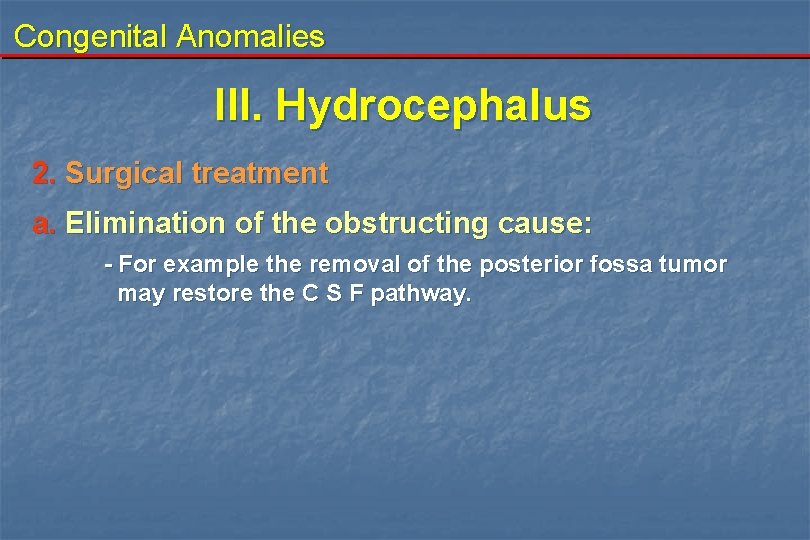 Congenital Anomalies

III. Hydrocephalus

2. Surgical treatment

a. Elimination of the obstructing cause:

- For example the removal of the posterior fossa tumor may restore the C S F pathway.